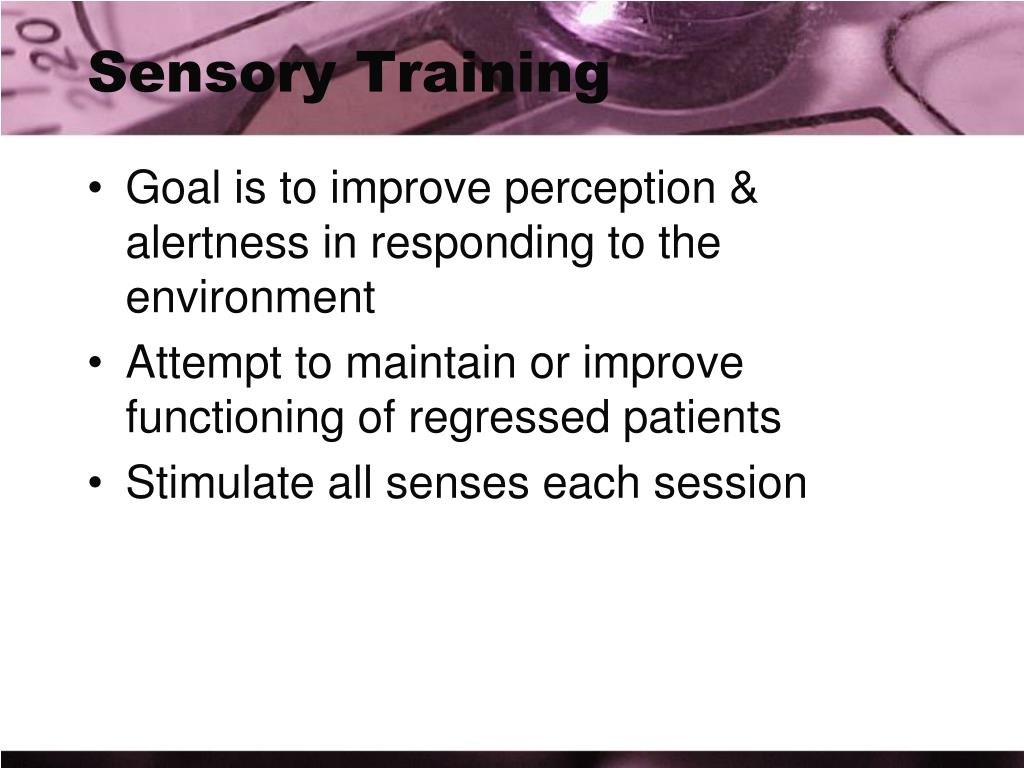 Sensory Training

• Goal is to improve perception & alertness in responding to the environment
• Attempt to maintain or improve functioning of regressed patients
• Stimulate all senses each session